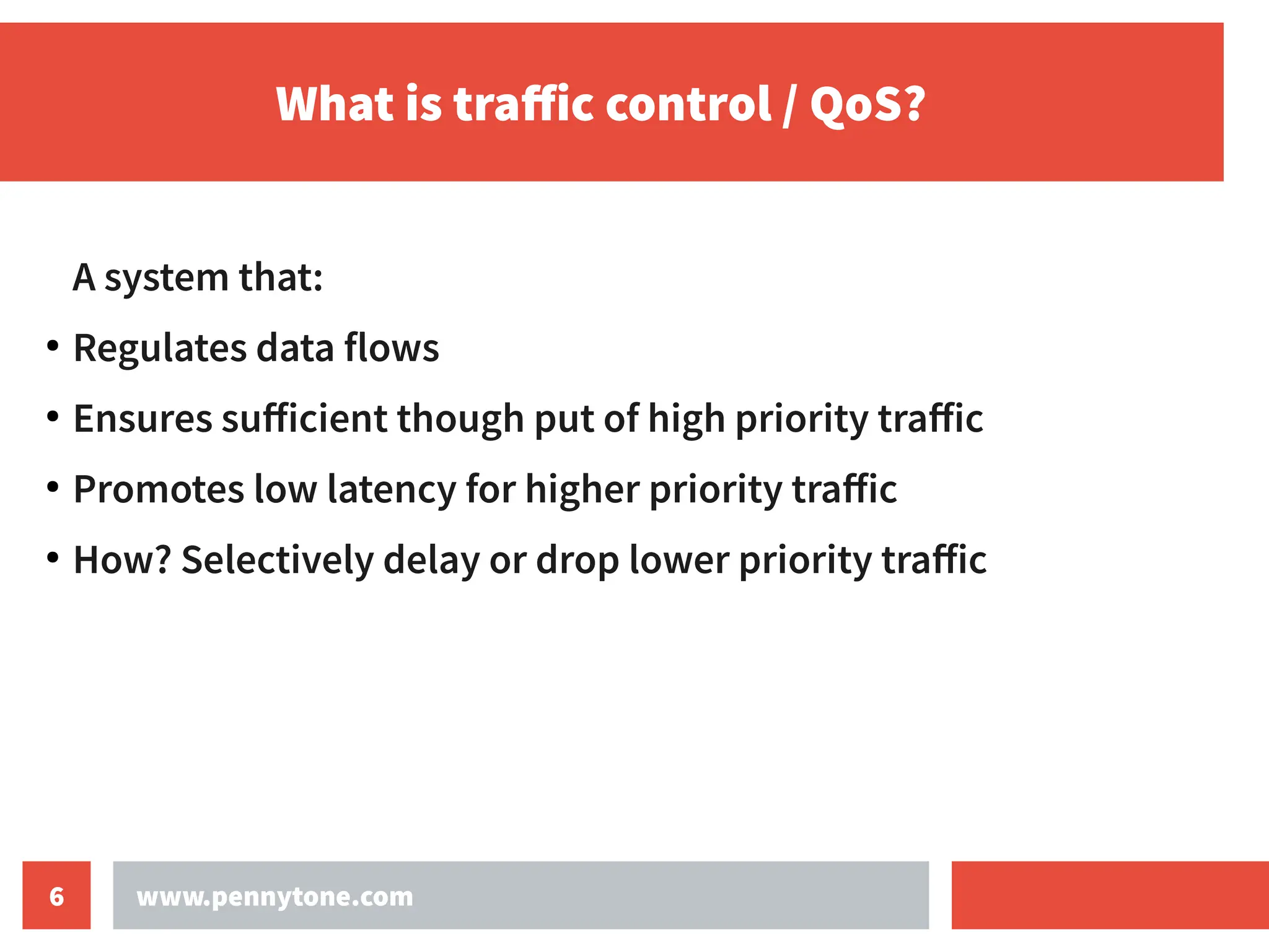 What is traffic control / QoS?

A system that:

• Regulates data flows
• Ensures sufficient though put of high priority traffic
• Promotes low latency for higher priority traffic
• How? Selectively delay or drop lower priority traffic

6

www.pennytone.com